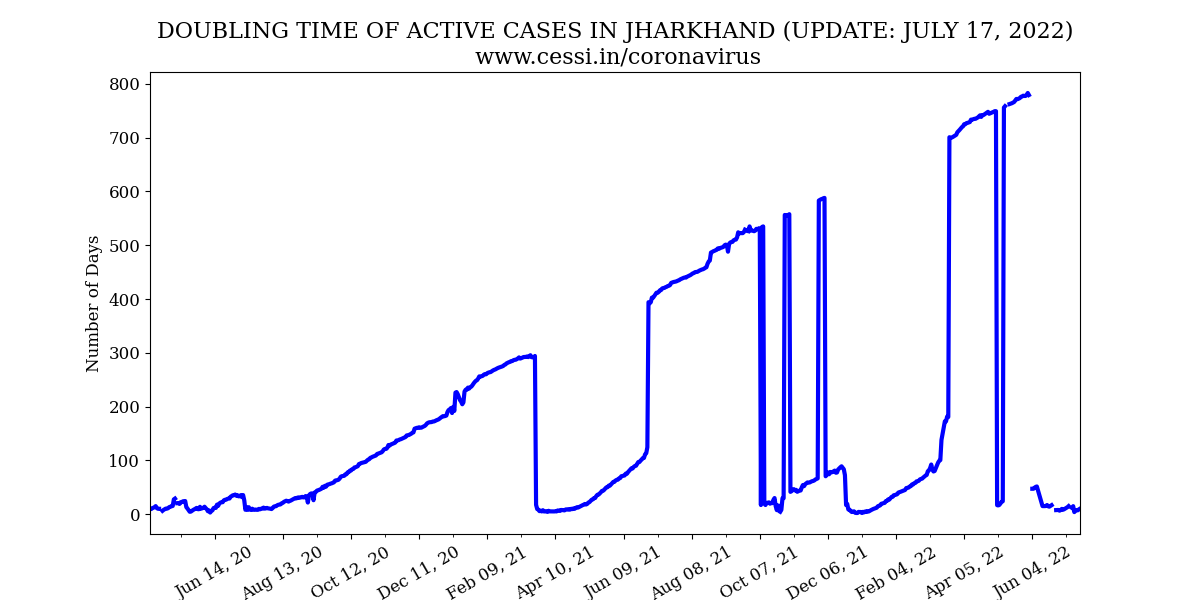 DOUBLING TIME OF ACTIVE CASES IN JHARKHAND (UPDATE: JULY 17, 2022)
www.cessi.in/coronavirus

Number of Days

800
700
600
500
400
300
200
100
0

Jun 14, 20
Aug 13, 20
Oct 12, 20
Dec 11, 20
Feb 09, 21
Apr 10, 21
Jun 09, 21
Aug 08, 21
Oct 07, 21
Dec 06, 21
Feb 04, 22
Apr 05, 22
Jun 04, 22